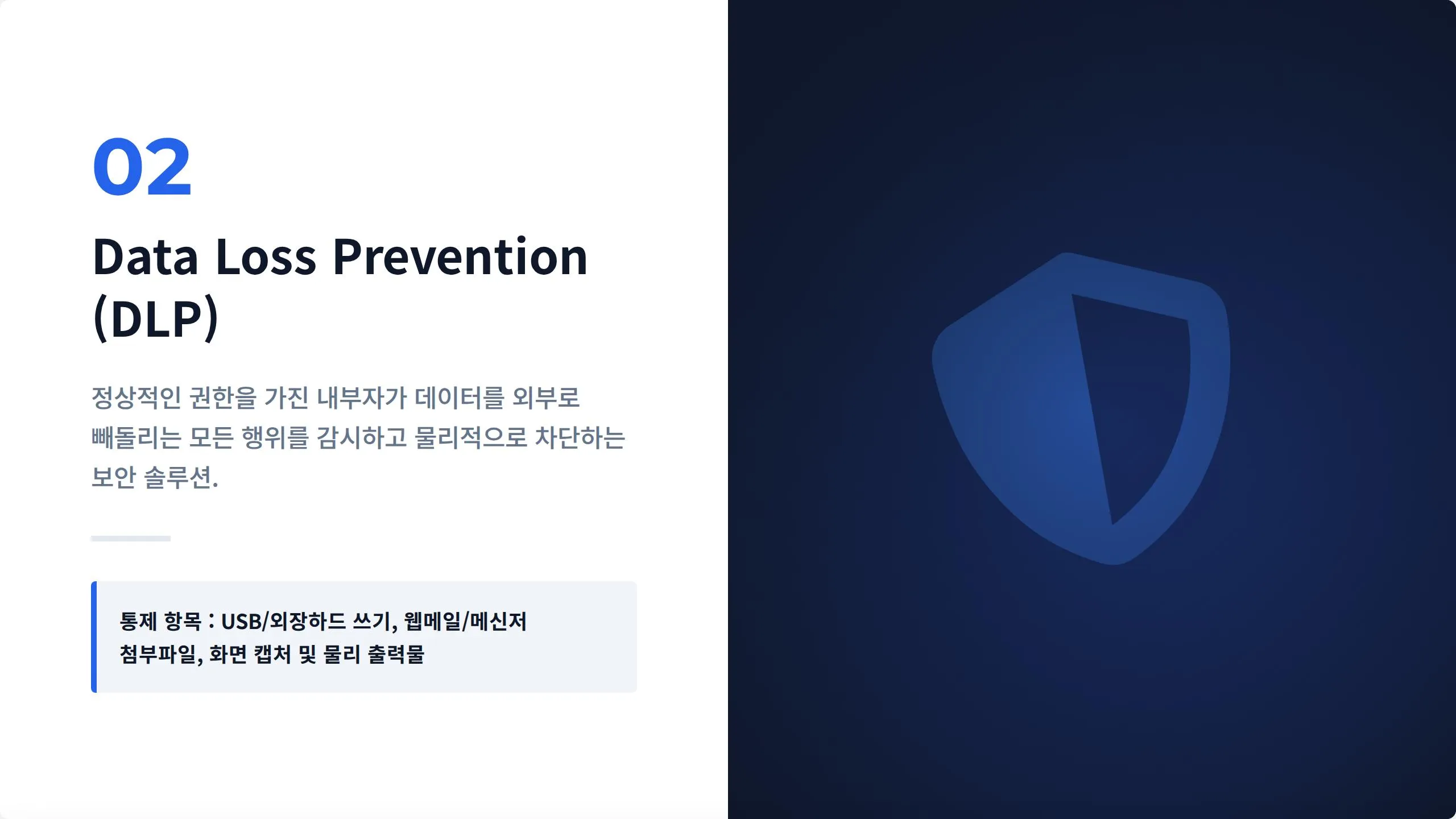 02

Data Loss Prevention (DLP)

정상적인 권한을 가진 내부자가 데이터를 외부로 빼돌리는 모든 행위를 감시하고 물리적으로 차단하는 보안 솔루션.

통제 항목 : USB/외장하드 쓰기, 웹메일/메신저 첨부파일, 화면 캡처 및 물리 출력물